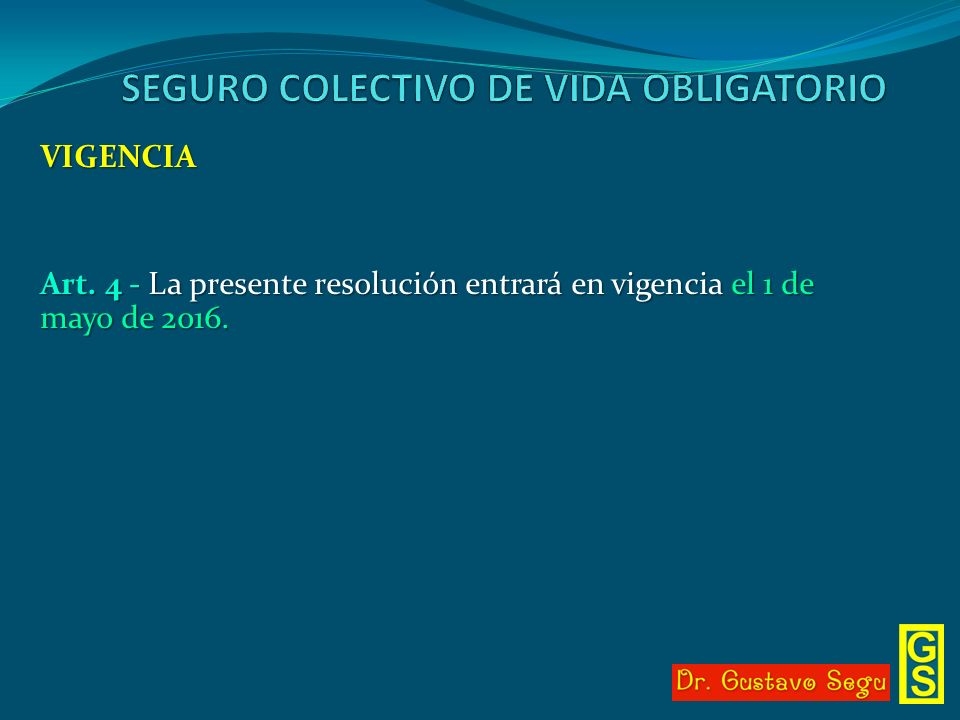 SEGURO COLECTIVO DE VIDA OBLIGATORIO

VIGENCIA

Art. 4 - La presente resolución entrará en vigencia el 1 de mayo de 2016.

Dr. Gustavo Segu

GS